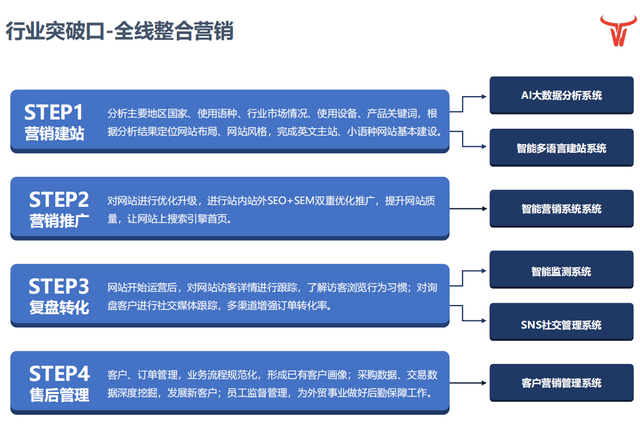 行业突破口-全线整合营销

STEP1
营销建站
分析主要地区国家、使用语种、行业市场情况、使用设备、产品关键词，根据分析结果定位网站布局、网站风格，完成英文主站、小语种网站基本建设。

AI大数据分析系统

智能多语言建站系统

STEP2
营销推广
对网站进行优化升级，进行站内站外SEO+SEM双重优化推广，提升网站质量，让网站上搜索引擎首页。

智能营销系统系统

STEP3
复盘转化
网站开始运营后，对网站访客详情进行跟踪，了解访客浏览行为习惯；对询盘客户进行社交媒体跟踪，多渠道增强订单转化率。

智能监测系统

SNS社交管理系统

STEP4
售后管理
客户、订单管理，业务流程规范化，形成已有客户画像；采购数据、交易数据深度挖掘，发展新客户；员工监督管理，为外贸事业做好后勤保障工作。

客户营销管理系统